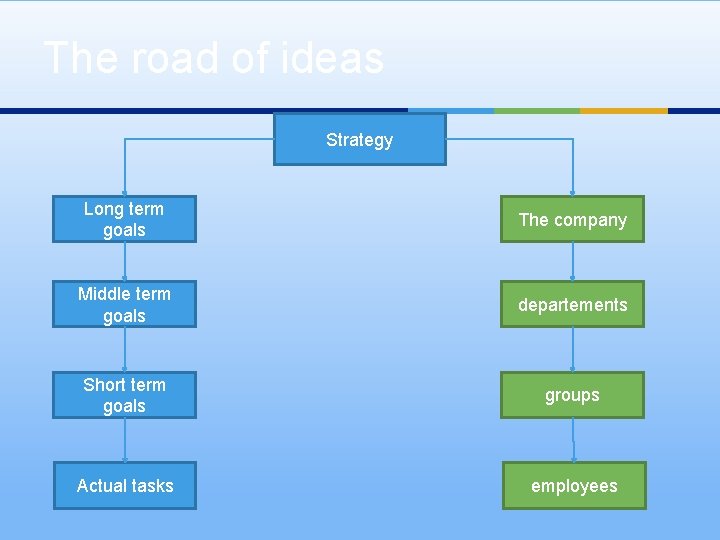 The road of ideas

Strategy

Long term goals

Middle term goals

Short term goals

Actual tasks

The company

departements

groups

employees